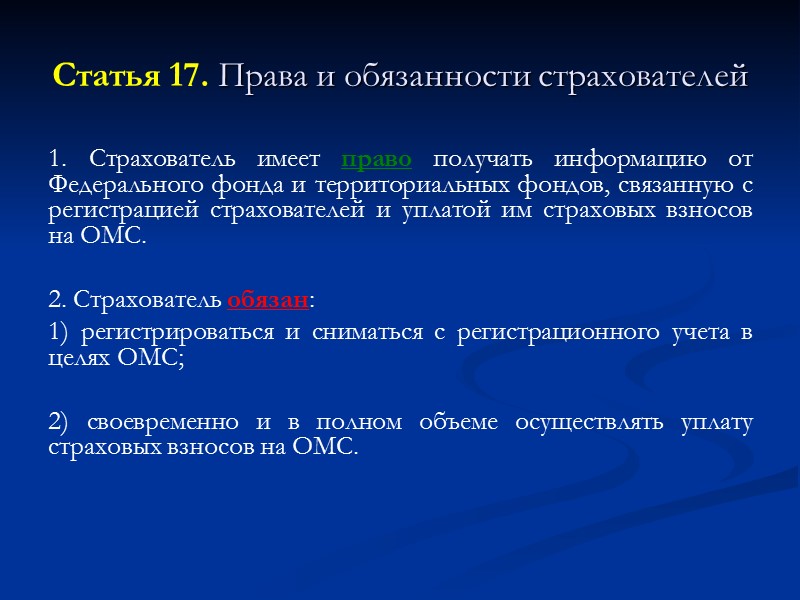 Статья 17. Права и обязанности страхователей

1. Страхователь имеет право получать информацию от Федерального фонда и территориальных фондов, связанную с регистрацией страхователей и уплатой им страховых взносов на ОМС.

2. Страхователь обязан:

1) регистрироваться и сниматься с регистрационного учета в целях ОМС;

2) своевременно и в полном объеме осуществлять уплату страховых взносов на ОМС.